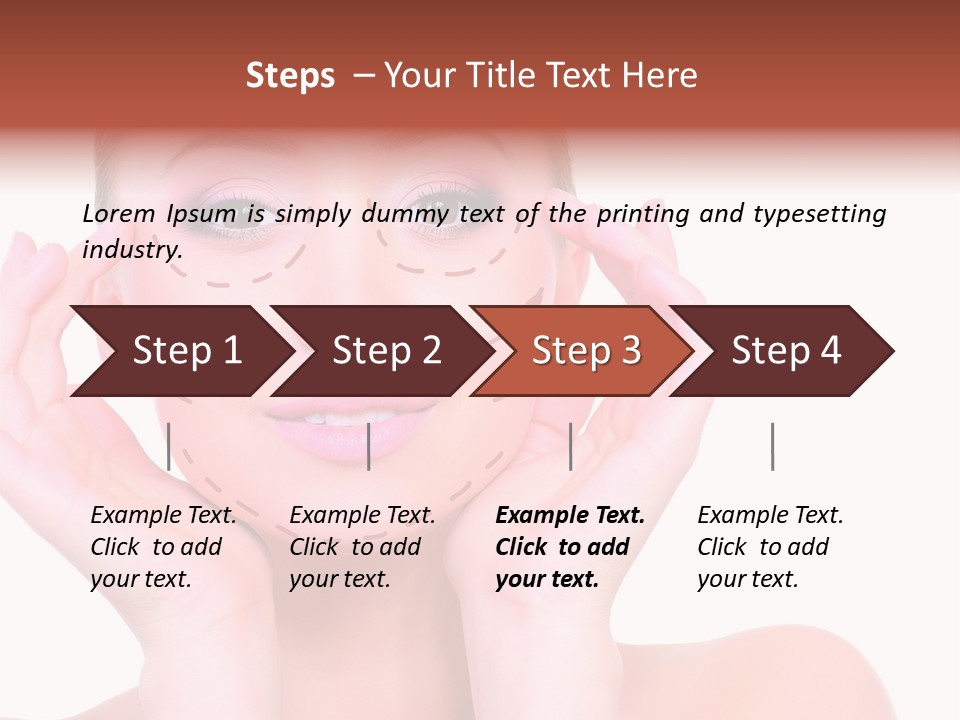 Steps – Your Title Text Here

Lorem Ipsum is simply dummy text of the printing and typesetting industry.

Step 1

Step 2

Step 3

Step 4

Example Text. Click to add your text.

Example Text. Click to add your text.

Example Text. Click to add your text.

Example Text. Click to add your text.